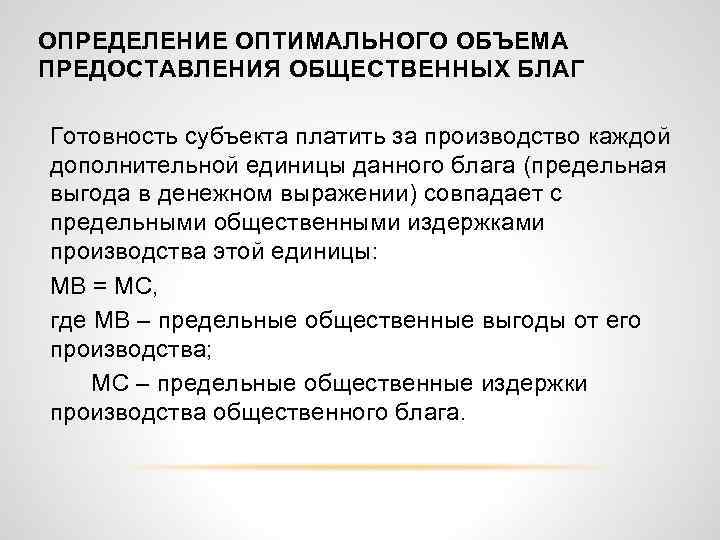 ОПРЕДЕЛЕНИЕ ОПТИМАЛЬНОГО ОБЪЕМА ПРЕДОСТАВЛЕНИЯ ОБЩЕСТВЕННЫХ БЛАГ

Готовность субъекта платить за производство каждой дополнительной единицы данного блага (предельная выгода в денежном выражении) совпадает с предельными общественными издержками производства этой единицы:

MB = MC,

где MB – предельные общественные выгоды от его производства;

MC – предельные общественные издержки производства общественного блага.